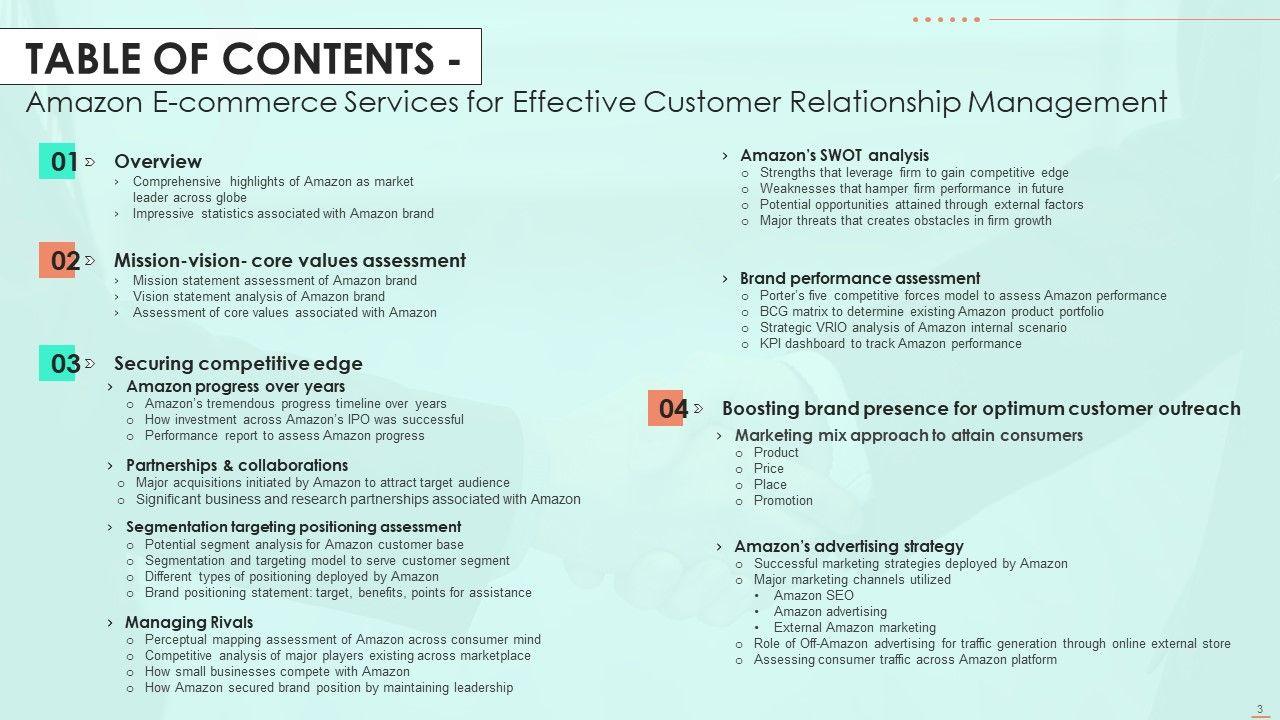 TABLE OF CONTENTS -
Amazon E-commerce Services for Effective Customer Relationship Management

01 Overview
› Comprehensive highlights of Amazon as market leader across globe
› Impressive statistics associated with Amazon brand

02 Mission-vision- core values assessment
› Mission statement assessment of Amazon brand
› Vision statement analysis of Amazon brand
› Assessment of core values associated with Amazon

03 Securing competitive edge
› Amazon progress over years
o Amazon's tremendous progress timeline over years
o How investment across Amazon's IPO was successful
o Performance report to assess Amazon progress

› Partnerships & collaborations
o Major acquisitions initiated by Amazon to attract target audience
o Significant business and research partnerships associated with Amazon

› Segmentation targeting positioning assessment
o Potential segment analysis for Amazon customer base
o Segmentation and targeting model to serve customer segment
o Different types of positioning deployed by Amazon
o Brand positioning statement: target, benefits, points for assistance

› Managing Rivals
o Perceptual mapping assessment of Amazon across consumer mind
o Competitive analysis of major players existing across marketplace
o How small businesses compete with Amazon
o How Amazon secured brand position by maintaining leadership

› Amazon's SWOT analysis
o Strengths that leverage firm to gain competitive edge
o Weaknesses that hamper firm performance in future
o Potential opportunities attained through external factors
o Major threats that creates obstacles in firm growth

› Brand performance assessment
o Porter's five competitive forces model to assess Amazon performance
o BCG matrix to determine existing Amazon product portfolio
o Strategic VRIO analysis of Amazon internal scenario
o KPI dashboard to track Amazon performance

04 Boosting brand presence for optimum customer outreach
› Marketing mix approach to attain consumers
o Product
o Price
o Place
o Promotion

› Amazon's advertising strategy
o Successful marketing strategies deployed by Amazon
o Major marketing channels utilized
• Amazon SEO
• Amazon advertising
• External Amazon marketing
o Role of Off-Amazon advertising for traffic generation through online external store
o Assessing consumer traffic across Amazon platform

3